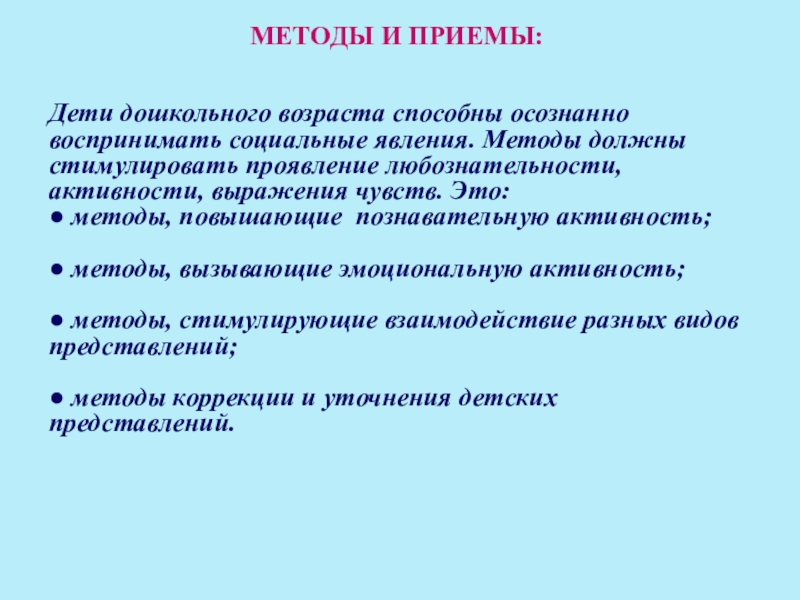 МЕТОДЫ И ПРИЕМЫ:

Дети дошкольного возраста способны осознанно воспринимать социальные явления. Методы должны стимулировать проявление любознательности, активности, выражения чувств. Это:
● методы, повышающие познавательную активность;

● методы, вызывающие эмоциональную активность;

● методы, стимулирующие взаимодействие разных видов представлений;

● методы коррекции и уточнения детских представлений.